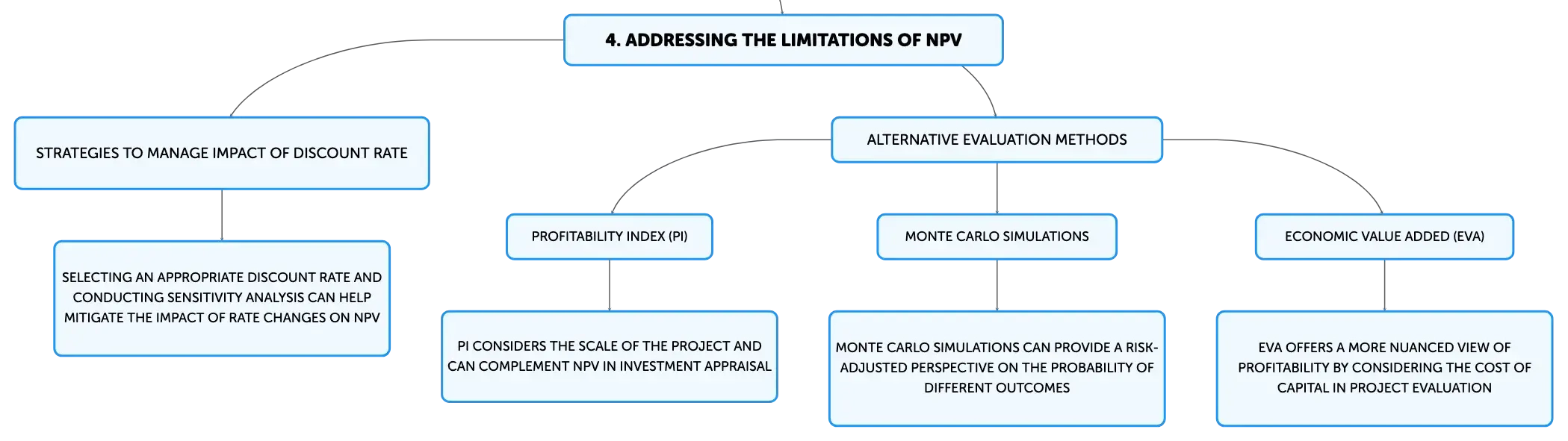 4. ADDRESSING THE LIMITATIONS OF NPV

STRATEGIES TO MANAGE IMPACT OF DISCOUNT RATE

SELECTING AN APPROPRIATE DISCOUNT RATE AND CONDUCTING SENSITIVITY ANALYSIS CAN HELP MITIGATE THE IMPACT OF RATE CHANGES ON NPV

ALTERNATIVE EVALUATION METHODS

PROFITABILITY INDEX (PI)

PI CONSIDERS THE SCALE OF THE PROJECT AND CAN COMPLEMENT NPV IN INVESTMENT APPRAISAL

MONTE CARLO SIMULATIONS

MONTE CARLO SIMULATIONS CAN PROVIDE A RISK-ADJUSTED PERSPECTIVE ON THE PROBABILITY OF DIFFERENT OUTCOMES

ECONOMIC VALUE ADDED (EVA)

EVA OFFERS A MORE NUANCED VIEW OF PROFITABILITY BY CONSIDERING THE COST OF CAPITAL IN PROJECT EVALUATION